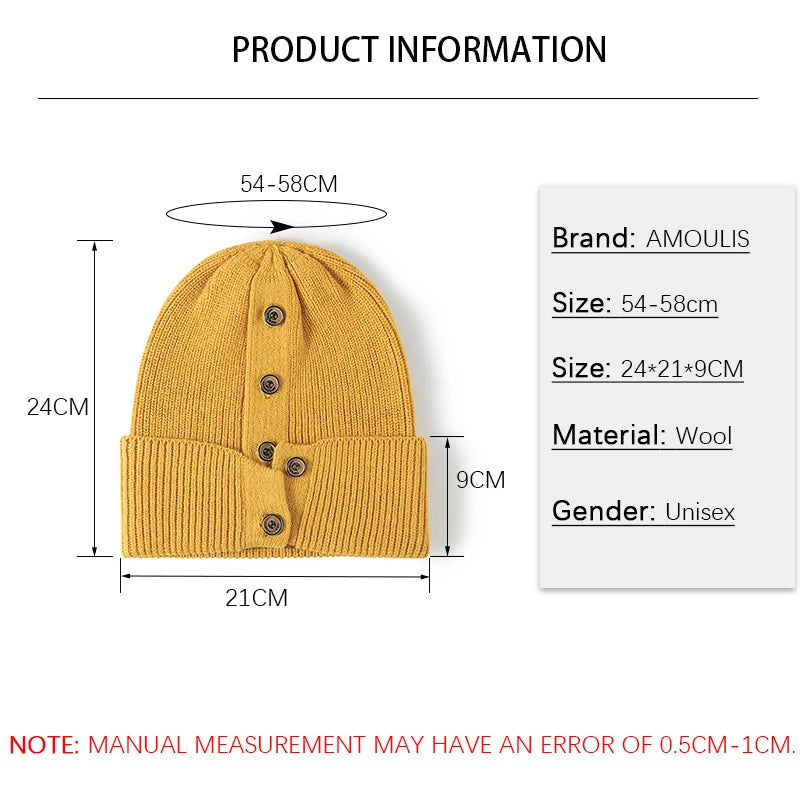 PRODUCT INFORMATION

54-58CM

24CM

9CM

21CM

Brand: AMOULIS

Size: 54-58cm

Size: 24*21*9CM

Material: Wool

Gender: Unisex

NOTE: MANUAL MEASUREMENT MAY HAVE AN ERROR OF 0.5CM-1CM.